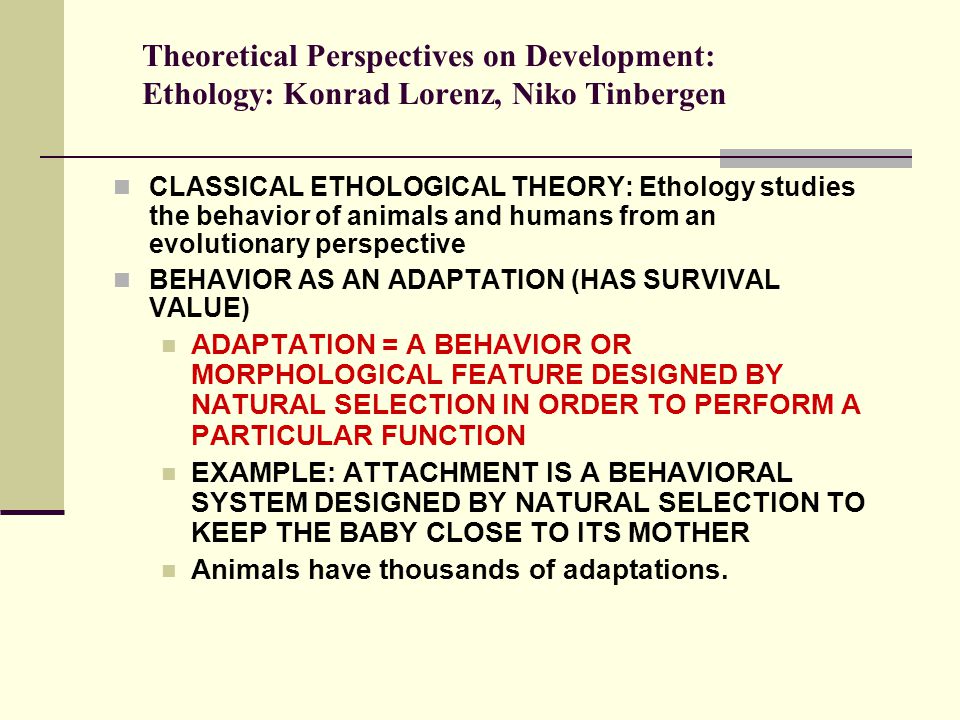 Theoretical Perspectives on Development:
Ethology: Konrad Lorenz, Niko Tinbergen

CLASSICAL ETHOLOGICAL THEORY: Ethology studies the behavior of animals and humans from an evolutionary perspective

BEHAVIOR AS AN ADAPTATION (HAS SURVIVAL VALUE)

ADAPTATION = A BEHAVIOR OR MORPHOLOGICAL FEATURE DESIGNED BY NATURAL SELECTION IN ORDER TO PERFORM A PARTICULAR FUNCTION

EXAMPLE: ATTACHMENT IS A BEHAVIORAL SYSTEM DESIGNED BY NATURAL SELECTION TO KEEP THE BABY CLOSE TO ITS MOTHER

Animals have thousands of adaptations.